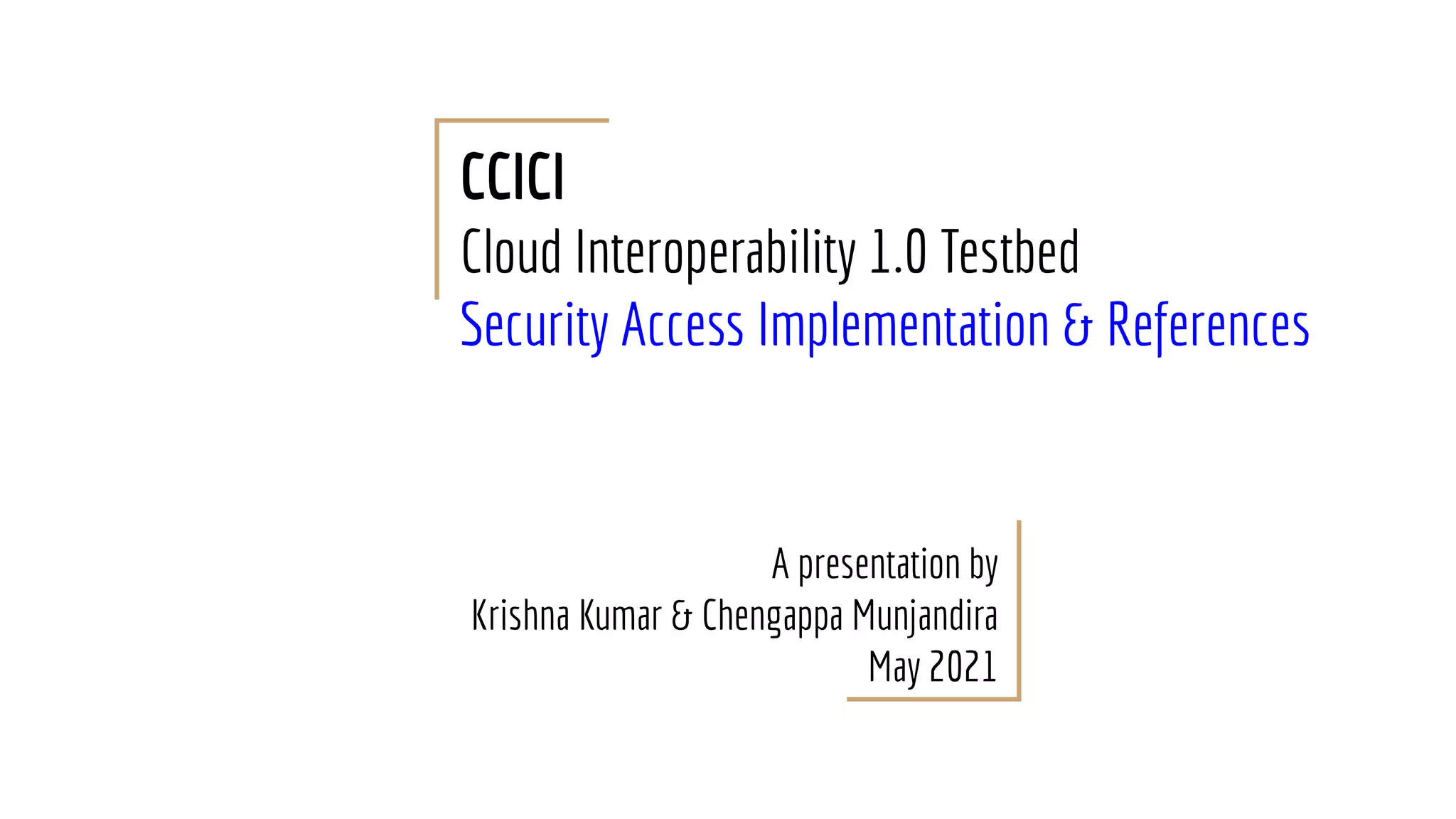 CCICI
Cloud Interoperability 1.0 Testbed
Security Access Implementation & References

A presentation by
Krishna Kumar & Chengappa Munjandira
May 2021